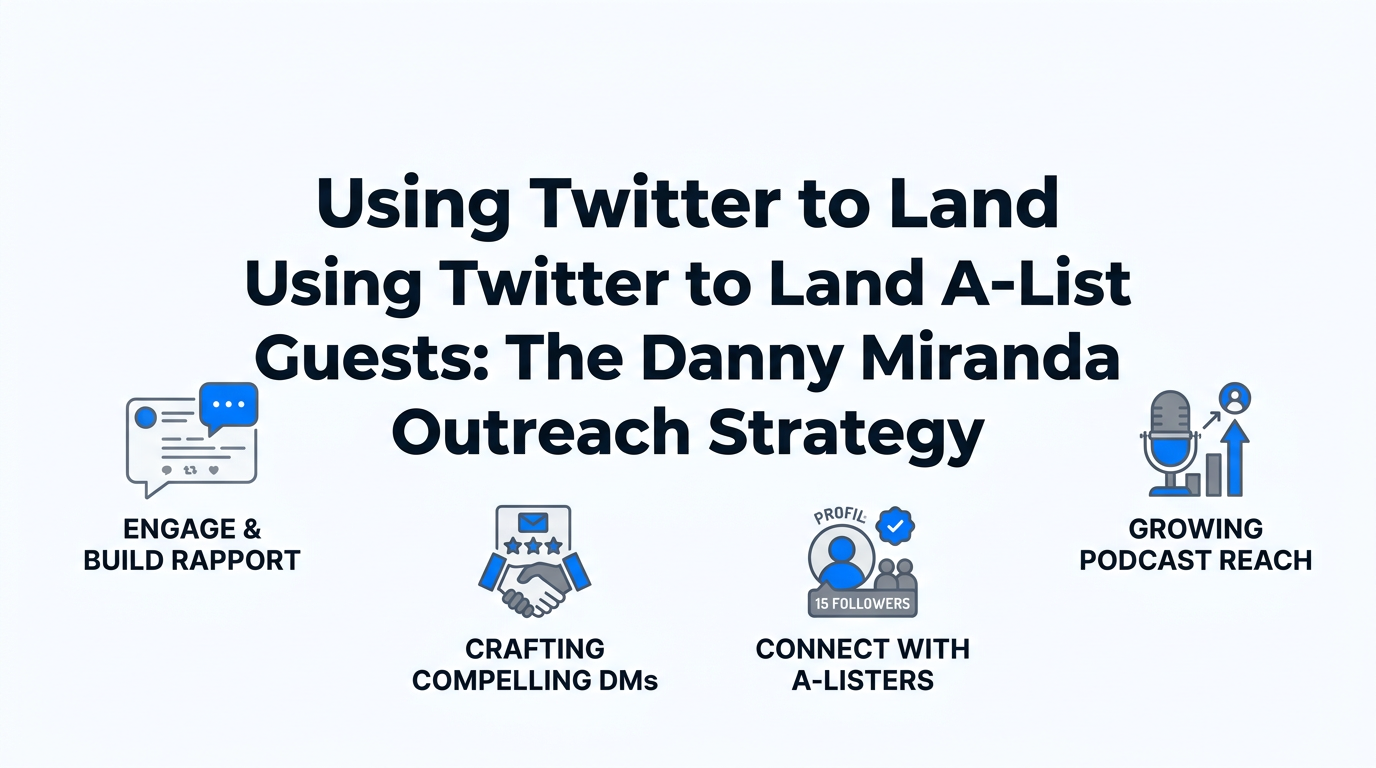 Using Twitter to Land
Using Twitter to Land A-List Guests: The Danny Miranda Outreach Strategy

ENGAGE & BUILD RAPPORT

CRAFTING COMPELLING DMs

PROFIL

15 FOLLOWERS

CONNECT WITH A-LISTERS

GROWING PODCAST REACH